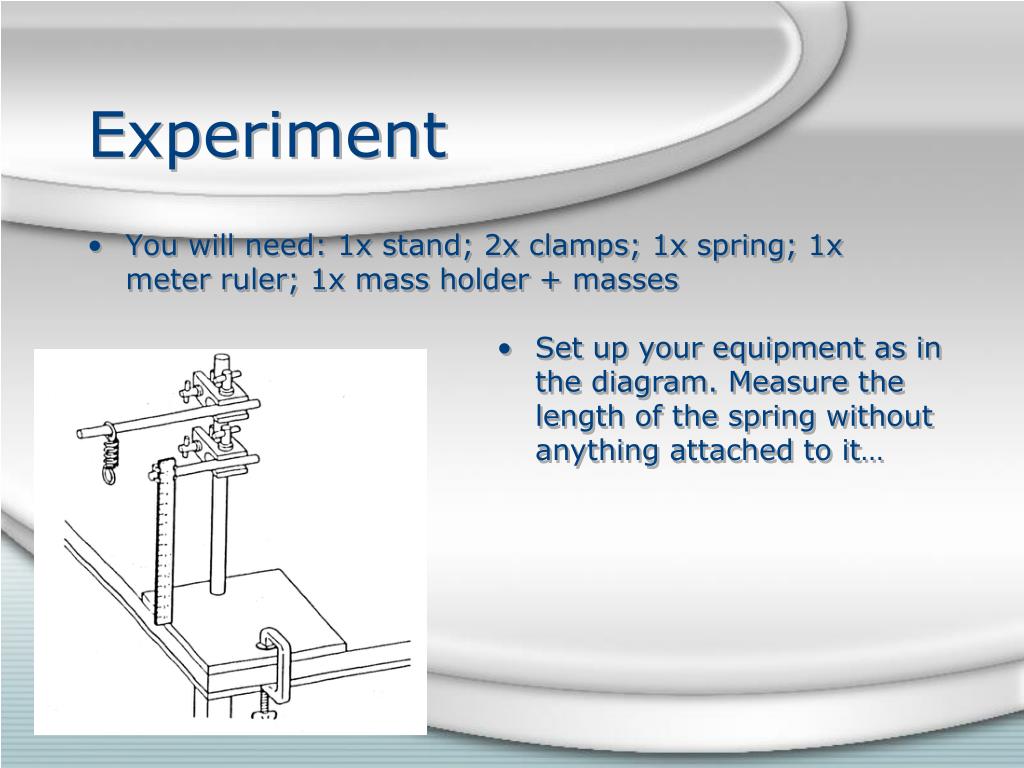 Experiment

• You will need: 1x stand; 2x clamps; 1x spring; 1x meter ruler; 1x mass holder + masses

• Set up your equipment as in the diagram. Measure the length of the spring without anything attached to it…